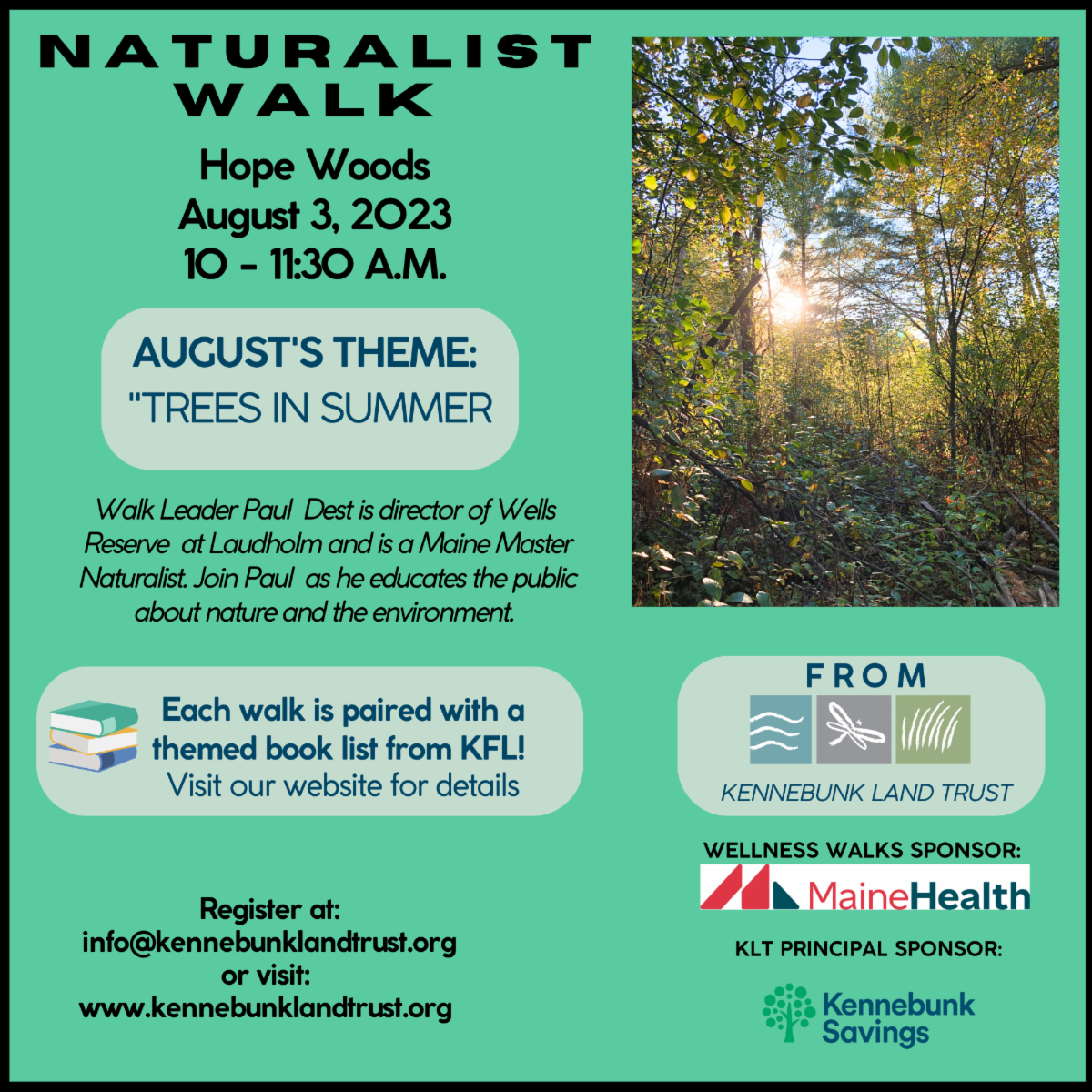 NATURALIST WALK

Hope Woods
August 3, 2023
10 - 11:30 A.M.

AUGUST'S THEME:
"TREES IN SUMMER

Walk Leader Paul Dest is director of Wells Reserve at Laudholm and is a Maine Master Naturalist. Join Paul as he educates the public about nature and the environment.

Each walk is paired with a themed book list from KFL!
Visit our website for details

Register at:
info@kennebunklandtrust.org
or visit:
www.kennebunklandtrust.org

FROM

KENNEBUNK LAND TRUST

WELLNESS WALKS SPONSOR:

MaineHealth

KLT PRINCIPAL SPONSOR:

Kennebunk Savings